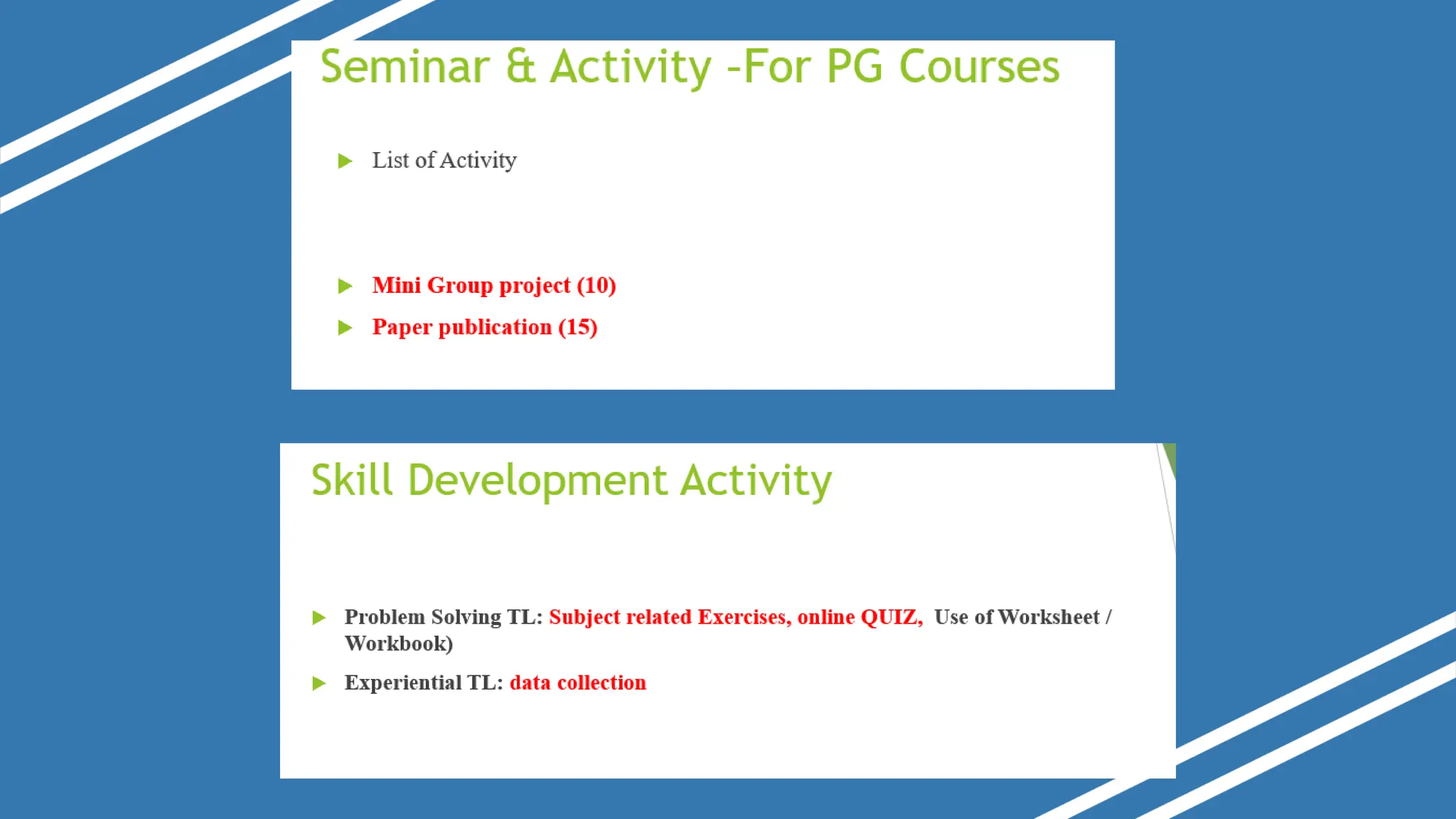 Seminar & Activity -For PG Courses

List of Activity

Mini Group project (10)

Paper publication (15)

Skill Development Activity

Problem Solving TL: Subject related Exercises, online QUIZ, Use of Worksheet / Workbook)

Experiential TL: data collection